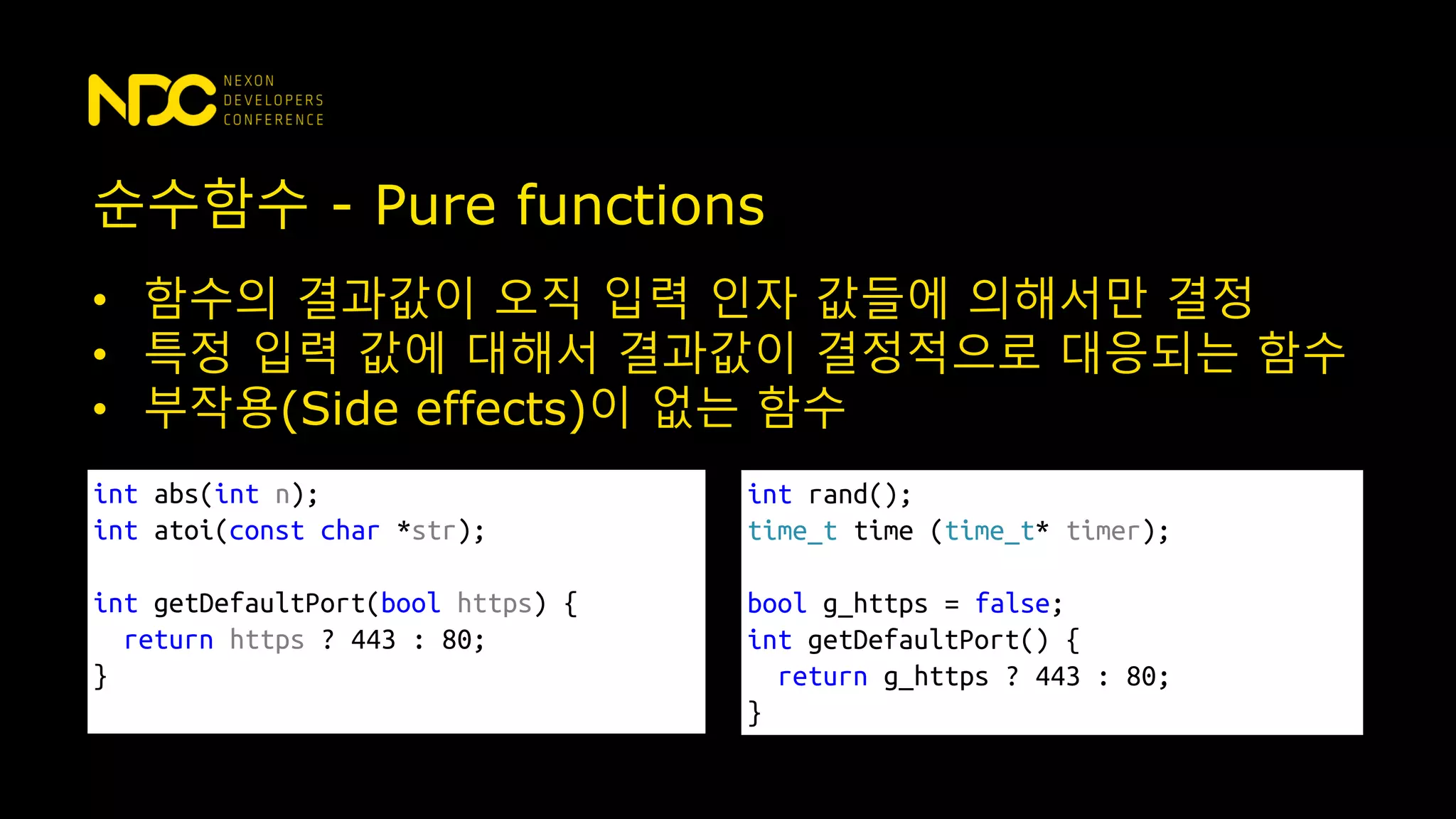 NDC NEXON DEVELOPERS CONFERENCE

순수함수 - Pure functions

• 함수의 결과값이 오직 입력 인자 값들에 의해서만 결정
• 특정 입력 값에 대해서 결과값이 결정적으로 대응되는 함수
• 부작용(Side effects)이 없는 함수

int abs(int n);
int atoi(const char *str);

int getDefaultPort(bool https) {
  return https ? 443 : 80;
}

int rand();
time_t time (time_t* timer);

bool g_https = false;
int getDefaultPort() {
  return g_https ? 443 : 80;
}